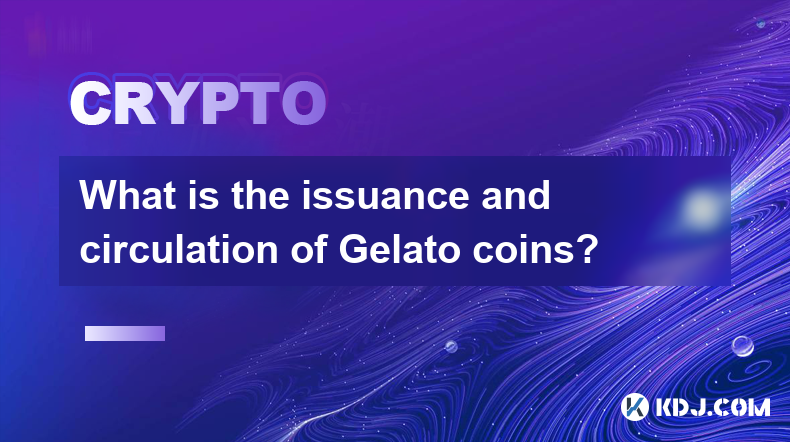 CRYPTO

What is the issuance and circulation of Gelato coins?

KDJ.COM